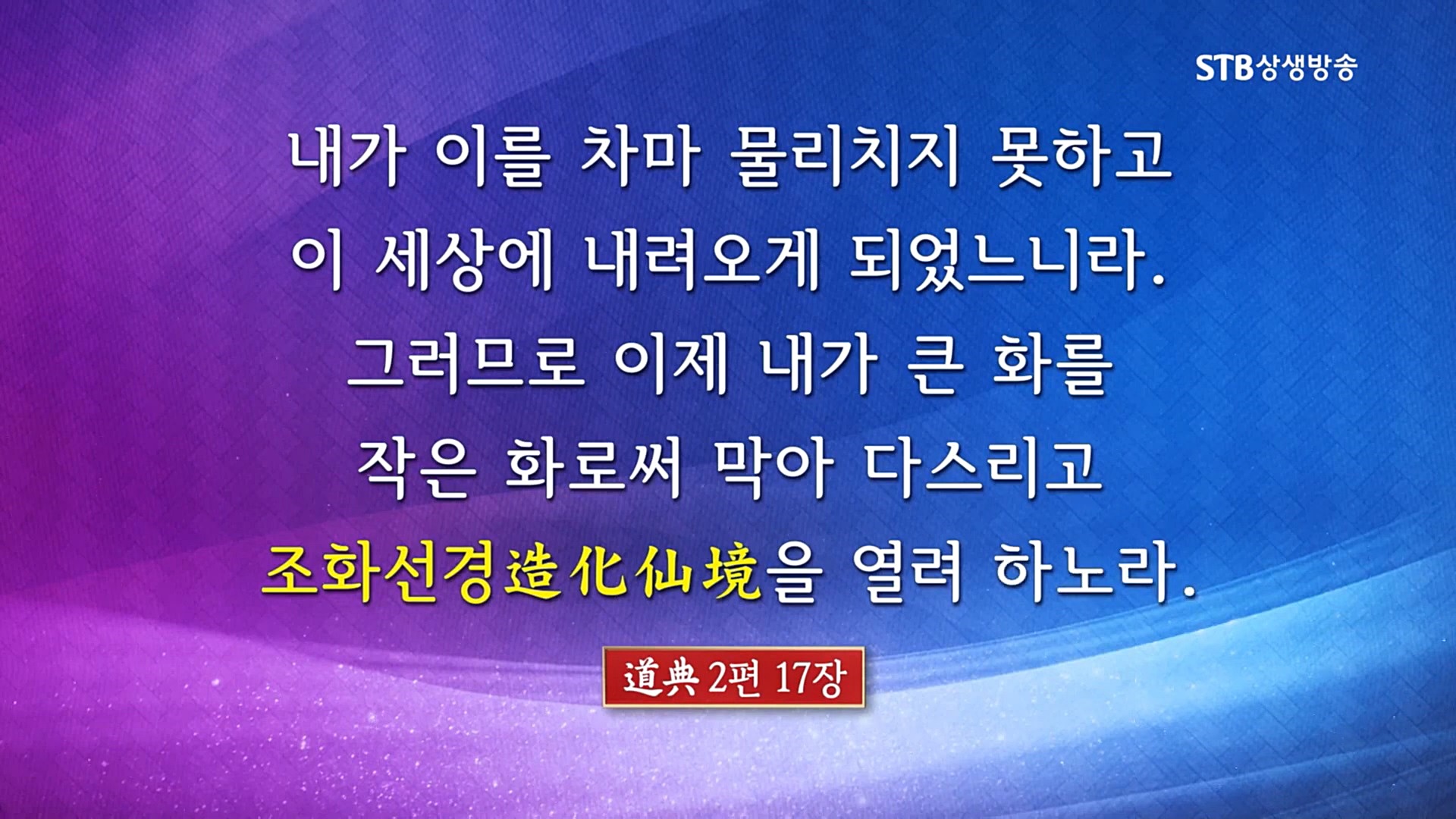 STB상생방송

내가 이를 차마 물리치지 못하고 이 세상에 내려오게 되었느니라. 그러므로 이제 내가 큰 화를 작은 화로써 막아 다스리고 조화선경造化仙境을 열려 하노라.

道典 2편 17장